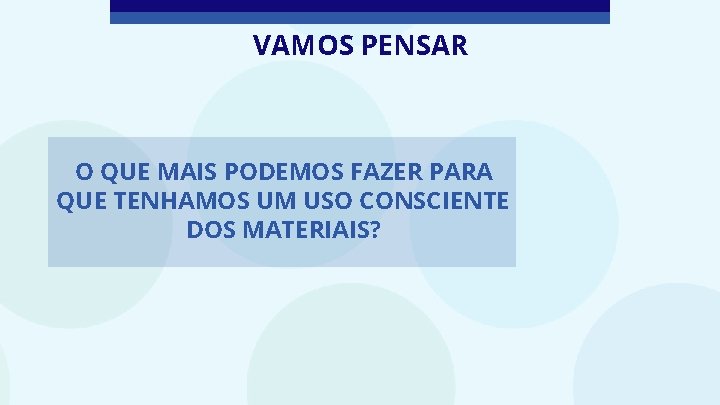 VAMOS PENSAR

O QUE MAIS PODEMOS FAZER PARA QUE TENHAMOS UM USO CONSCIENTE DOS MATERIAIS?